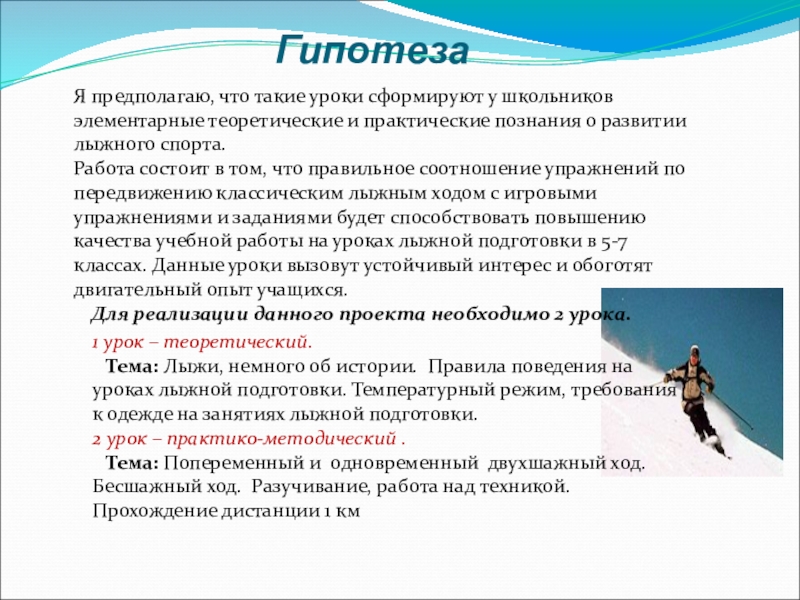 Гипотеза

Я предполагаю, что такие уроки сформируют у школьников элементарные теоретические и практические познания о развитии лыжного спорта.
Работа состоит в том, что правильное соотношение упражнений по передвижению классическим лыжным ходом с игровыми упражнениями и заданиями будет способствовать повышению качества учебной работы на уроках лыжной подготовки в 5-7 классах. Данные уроки вызовут устойчивый интерес и обоготят двигательный опыт учащихся.

Для реализации данного проекта необходимо 2 урока.

1 урок – теоретический.

Тема: Лыжи, немного об истории. Правила поведения на уроках лыжной подготовки. Температурный режим, требования к одежде на занятиях лыжной подготовки.

2 урок – практико-методический .

Тема: Попеременный и одновременный двухшажный ход. Бесшажный ход. Разучивание, работа над техникой. Прохождение дистанции 1 км